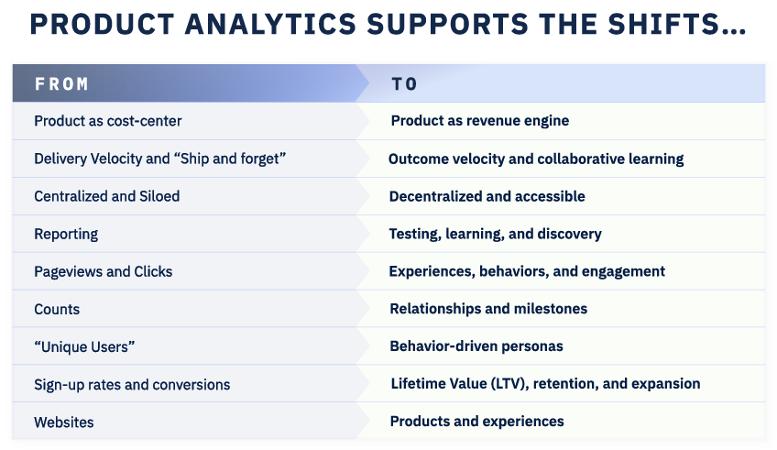 PRODUCT ANALYTICS SUPPORTS THE SHIFTS...

| FROM | TO |
|---|---|
| Product as cost-center | Product as revenue engine |
| Delivery Velocity and “Ship and forget” | Outcome velocity and collaborative learning |
| Centralized and Siloed | Decentralized and accessible |
| Reporting | Testing, learning, and discovery |
| Pageviews and Clicks | Experiences, behaviors, and engagement |
| Counts | Relationships and milestones |
| “Unique Users” | Behavior-driven personas |
| Sign-up rates and conversions | Lifetime Value (LTV), retention, and expansion |
| Websites | Products and experiences |